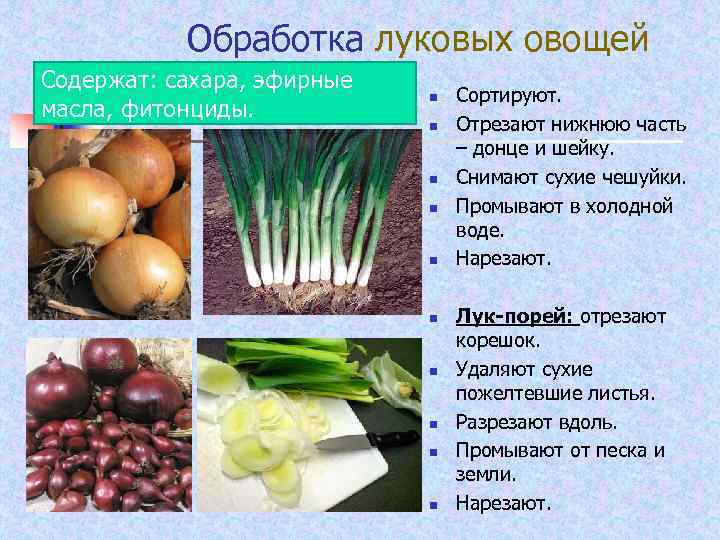 Обработка луковых овощей

Содержат: сахара, эфирные масла, фитонциды.

- Сортируют.
- Отрезают нижнюю часть – донце и шейку.
- Снимают сухие чешуйки.
- Промывают в холодной воде.
- Нарезают.

- Лук-порей: отрезают корешок.
- Удаляют сухие пожелтевшие листья.
- Разрезают вдоль.
- Промывают от песка и земли.
- Нарезают.